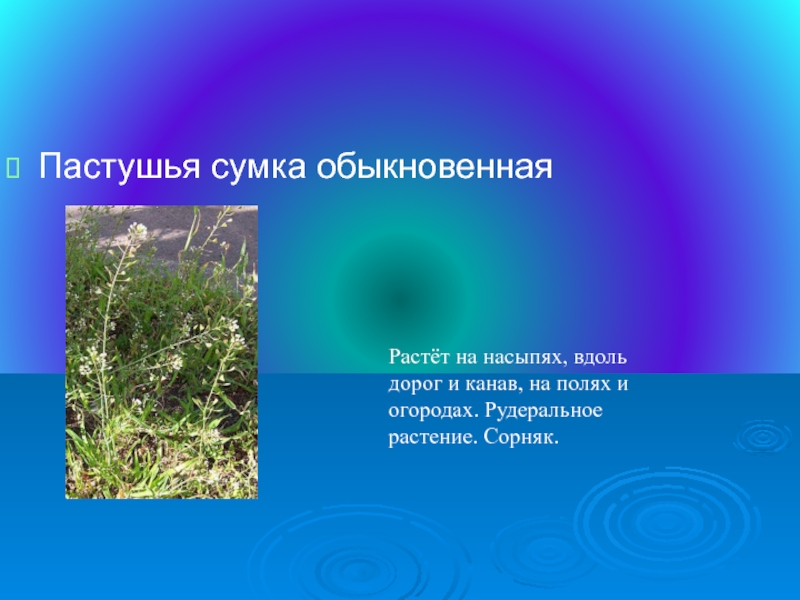 Пастушья сумка обыкновенная

Растёт на насыпях, вдоль дорог и канав, на полях и огородах. Рудеральное растение. Сорняк.